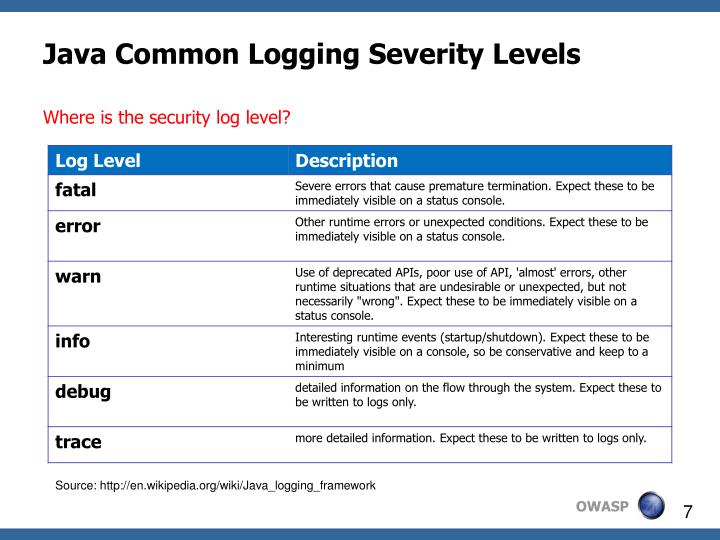 Java Common Logging Severity Levels

Where is the security log level?

| Log Level | Description |
|---|---|
| fatal | Severe errors that cause premature termination. Expect these to be immediately visible on a status console. |
| error | Other runtime errors or unexpected conditions. Expect these to be immediately visible on a status console. |
| warn | Use of deprecated APIs, poor use of API, 'almost' errors, other runtime situations that are undesirable or unexpected, but not necessarily "wrong". Expect these to be immediately visible on a status console. |
| info | Interesting runtime events (startup/shutdown). Expect these to be immediately visible on a console, so be conservative and keep to a minimum |
| debug | detailed information on the flow through the system. Expect these to be written to logs only. |
| trace | more detailed information. Expect these to be written to logs only. |

Source: http://en.wikipedia.org/wiki/Java_logging_framework

OWASP

7